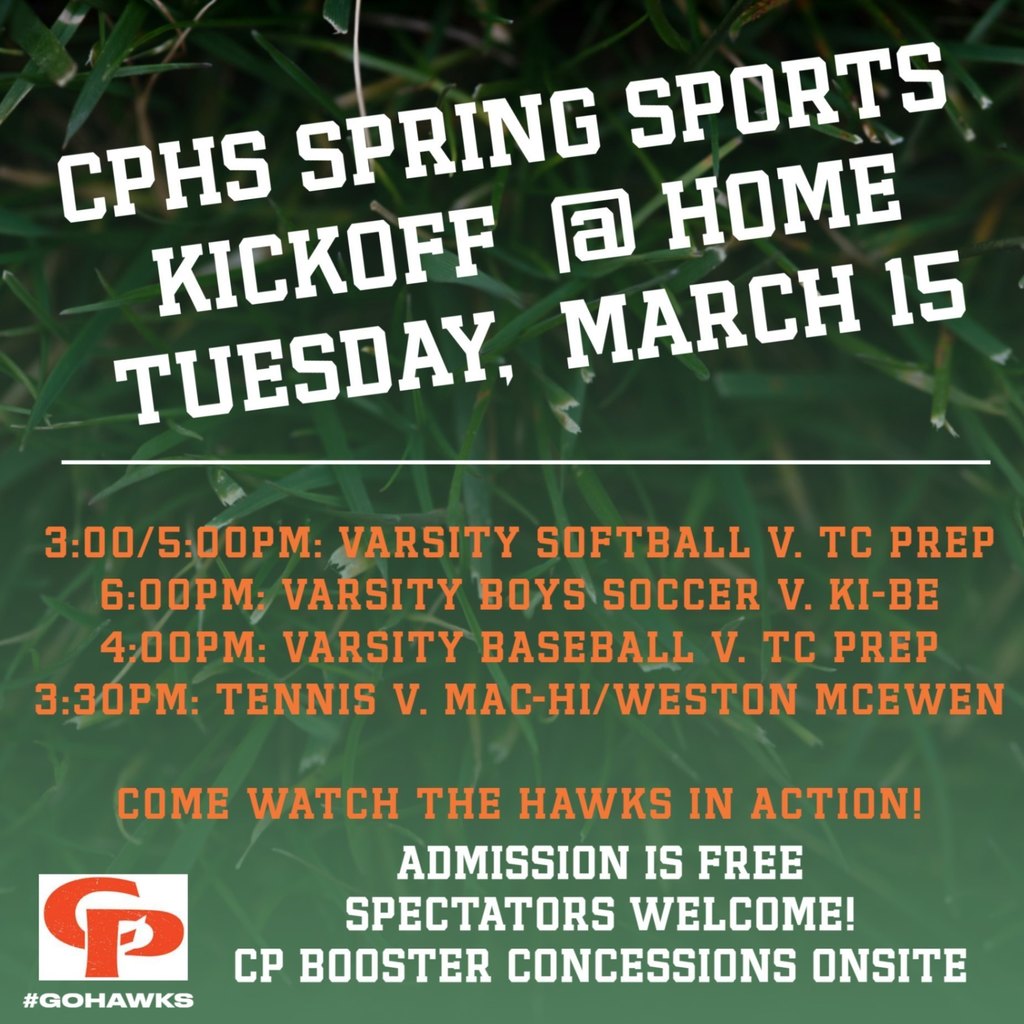 CPHS SPRING SPORTS KICKOFF @ HOME TUESDAY, MARCH 15

3:00/5:00PM: VARSITY SOFTBALL V. TC PREP
6:00PM: VARSITY BOYS SOCCER V. KI-BE
4:00PM: VARSITY BASEBALL V. TC PREP
3:30PM: TENNIS V. MAC-HI/WESTON MCEWEN

COME WATCH THE HAWKS IN ACTION!

ADMISSION IS FREE
SPECTATORS WELCOME!
CP BOOSTER CONCESSIONS ONSITE

CP
#GOHAWKS